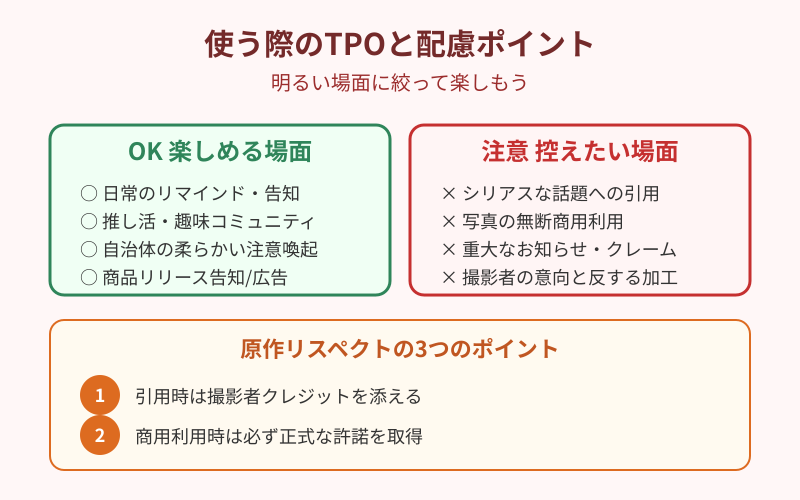 使う際のTPOと配慮ポイント

明るい場面に絞って楽しもう

OK 楽しめる場面

○ 日常のリマインド・告知
○ 推し活・趣味コミュニティ
○ 自治体の柔らかい注意喚起
○ 商品リリース告知/広告

注意 控えたい場面

× シリアスな話題への引用
× 写真の無断商用利用
× 重大なお知らせ・クレーム
× 撮影者の意向と反する加工

原作リスペクトの3つのポイント

1 引用時は撮影者クレジットを添える

2 商用利用時は必ず正式な許諾を取得